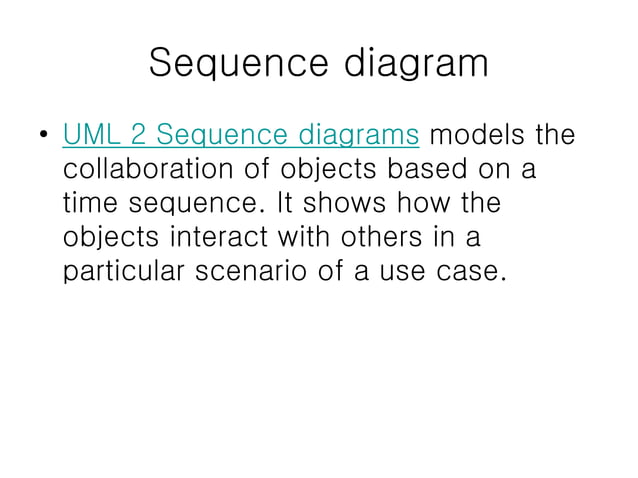 Sequence diagram

• UML 2 Sequence diagrams models the collaboration of objects based on a time sequence. It shows how the objects interact with others in a particular scenario of a use case.